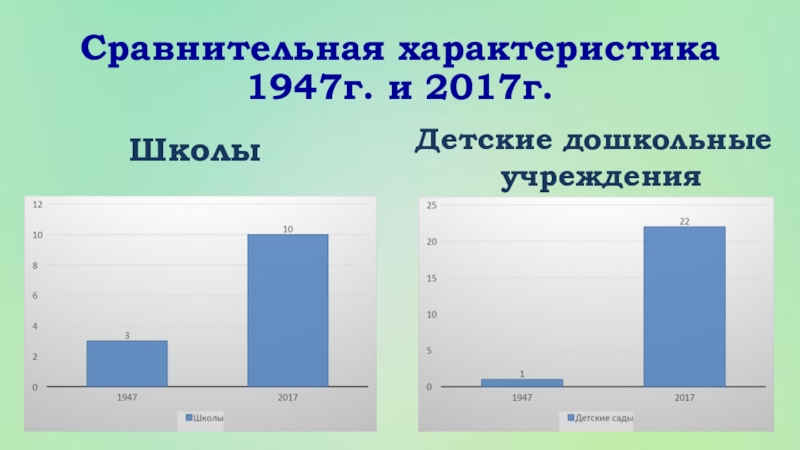 Сравнительная характеристика 1947г. и 2017г.

Школы

12
10
8
6
4
2
0
3
10
1947
2017
Школы

Детские дошкольные учреждения

25
20
15
10
5
0
1
22
1947
2017
Детские сады